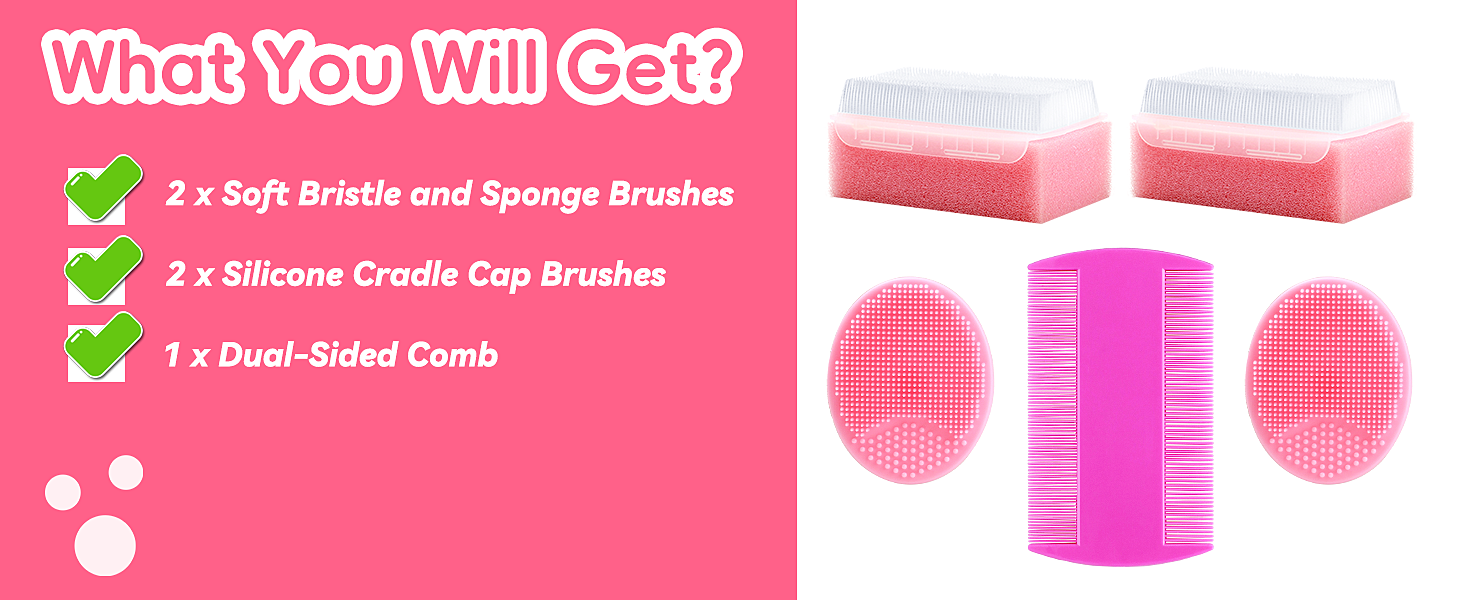 What You Will Get?

2 x Soft Bristle and Sponge Brushes

2 x Silicone Cradle Cap Brushes

1 x Dual-Sided Comb